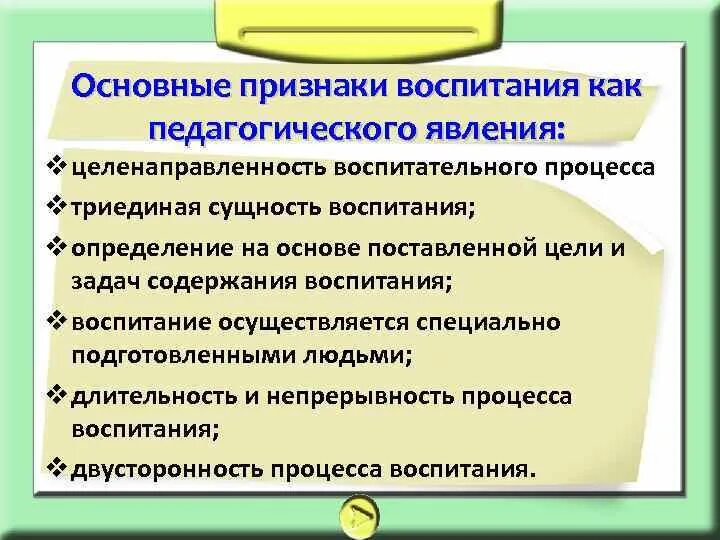 Основные признаки воспитания как педагогического явления:

❖ целенаправленность воспитательного процесса
❖ триединая сущность воспитания;
❖ определение на основе поставленной цели и задач содержания воспитания;
❖ воспитание осуществляется специально подготовленными людьми;
❖ длительность и непрерывность процесса воспитания;
❖ двусторонность процесса воспитания.